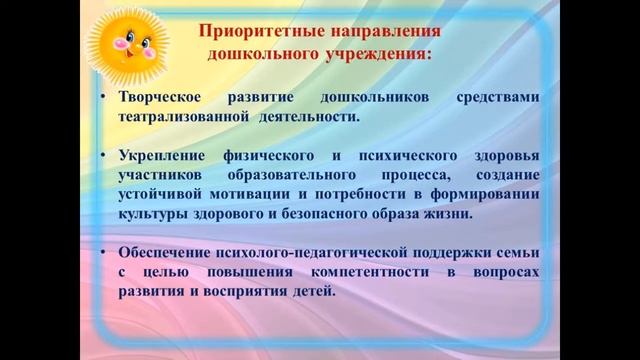 Приоритетные направления дошкольного учреждения:

• Творческое развитие дошкольников средствами театрализованной деятельности.

• Укрепление физического и психического здоровья участников образовательного процесса, создание устойчивой мотивации и потребности в формировании культуры здорового и безопасного образа жизни.

• Обеспечение психолого-педагогической поддержки семьи с целью повышения компетентности в вопросах развития и восприятия детей.